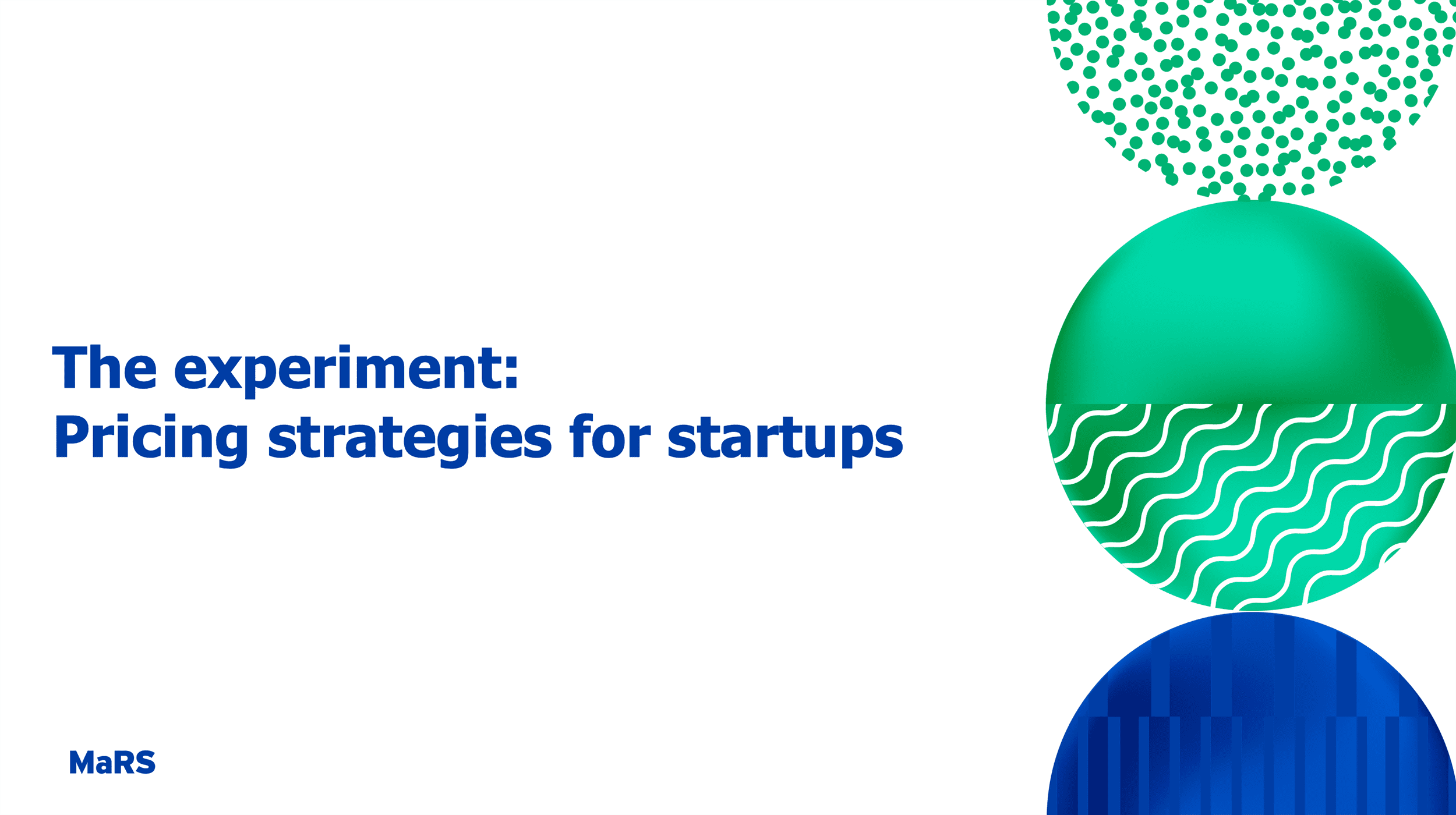 The experiment:
Pricing strategies for startups

MaRS